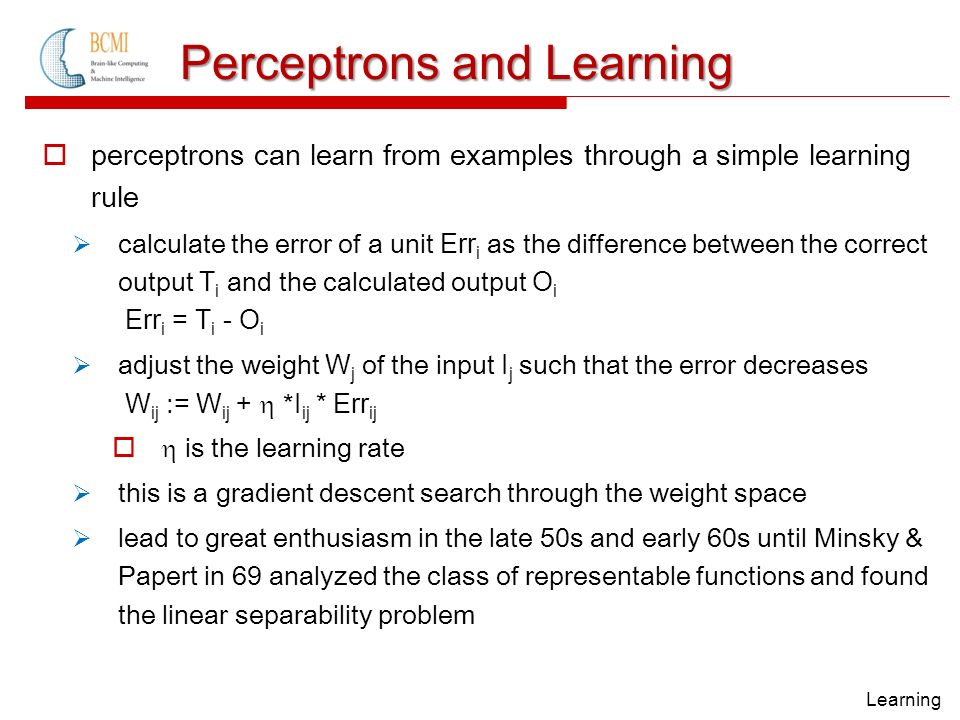 BCMI
Brain-like Computing & Machine Intelligence

Perceptrons and Learning

perceptrons can learn from examples through a simple learning rule

calculate the error of a unit $Err_i$ as the difference between the correct output $T_i$ and the calculated output $O_i$
$Err_i = T_i - O_i$

adjust the weight $W_j$ of the input $I_j$ such that the error decreases
$W_{ij} := W_{ij} + \eta * I_{ij} * Err_{ij}$

$\eta$ is the learning rate

this is a gradient descent search through the weight space

lead to great enthusiasm in the late 50s and early 60s until Minsky & Papert in 69 analyzed the class of representable functions and found the linear separability problem

Learning